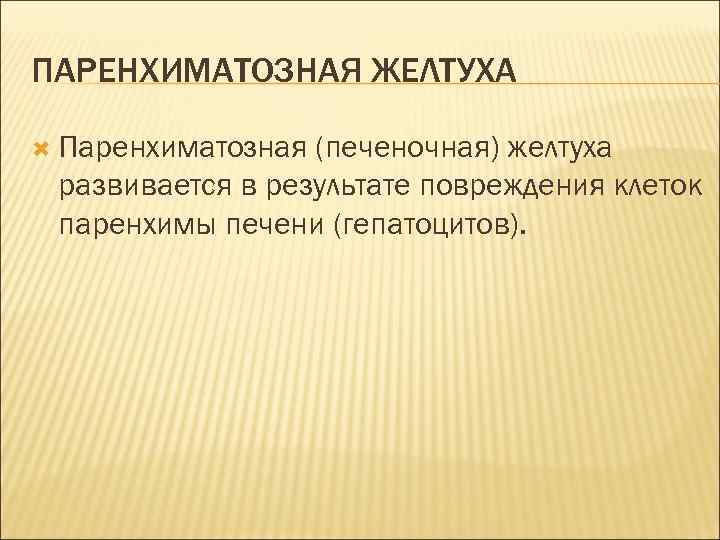 ПАРЕНХИМАТОЗНАЯ ЖЕЛТУХА

Паренхиматозная (печеночная) желтуха развивается в результате повреждения клеток паренхимы печени (гепатоцитов).